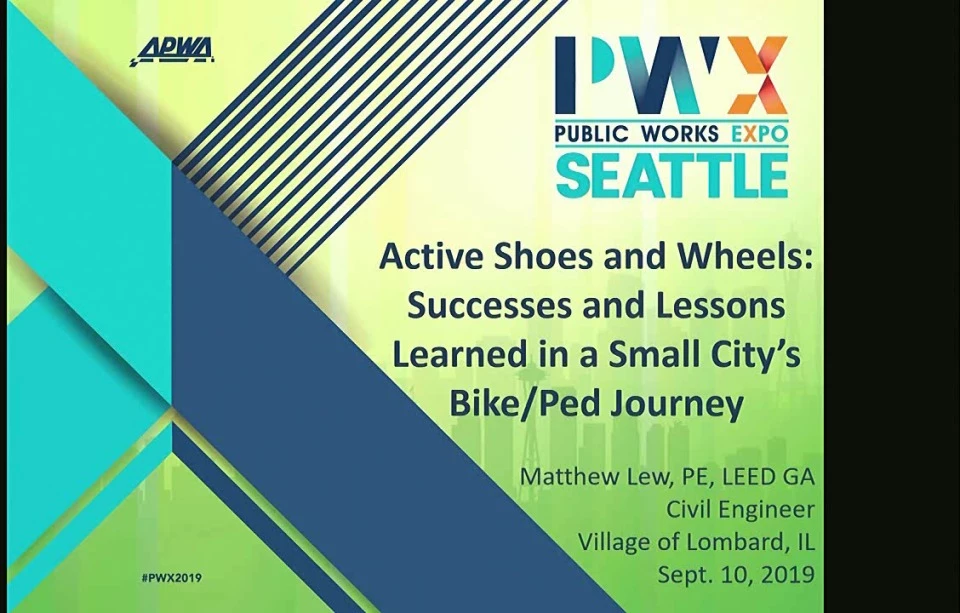 APWA

PWX
PUBLIC WORKS EXPO
SEATTLE

Active Shoes and Wheels: Successes and Lessons Learned in a Small City's Bike/Ped Journey

Matthew Lew, PE, LEED GA
Civil Engineer
Village of Lombard, IL
Sept. 10, 2019

#PWX2019